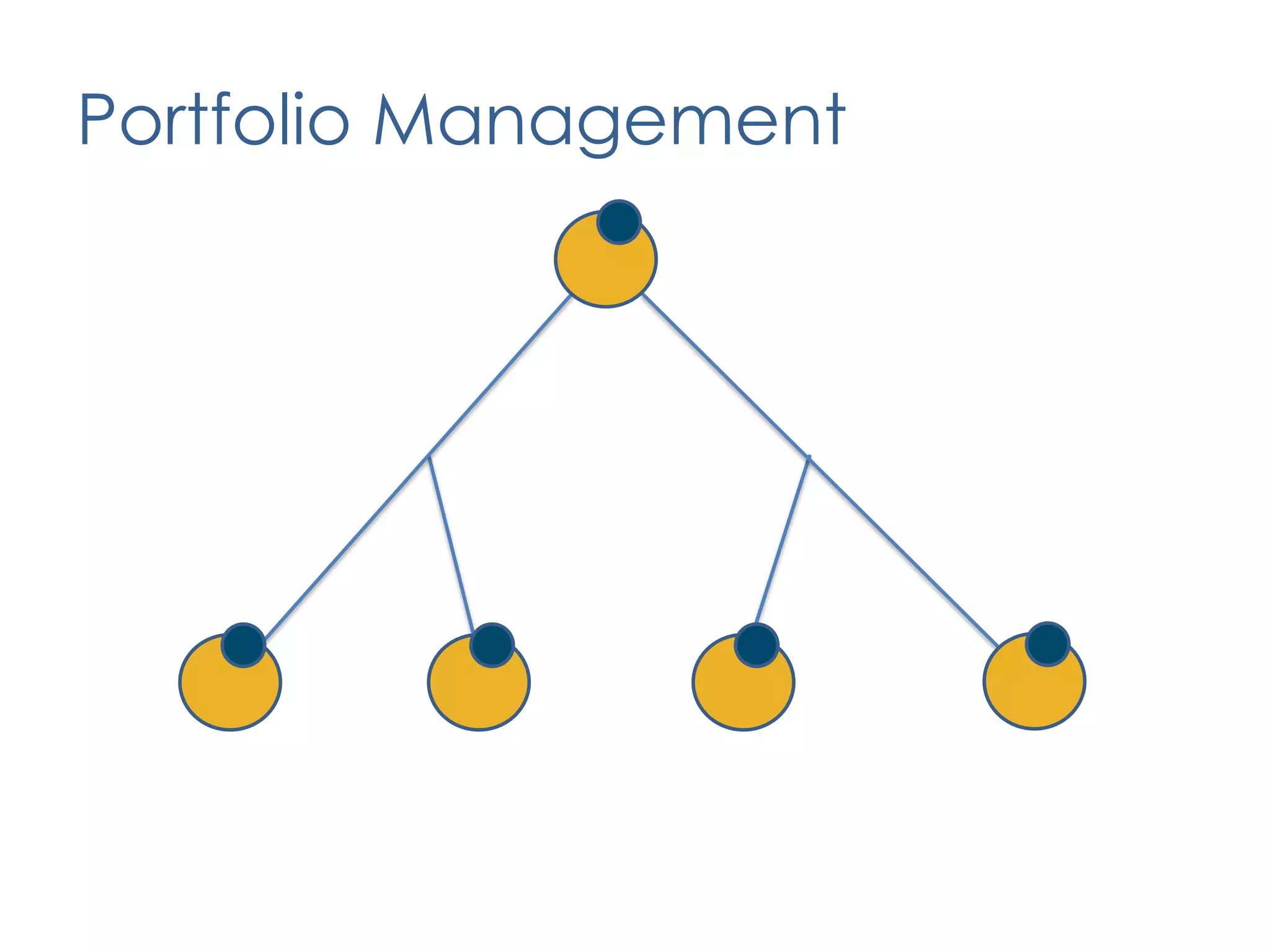 Portfolio Management